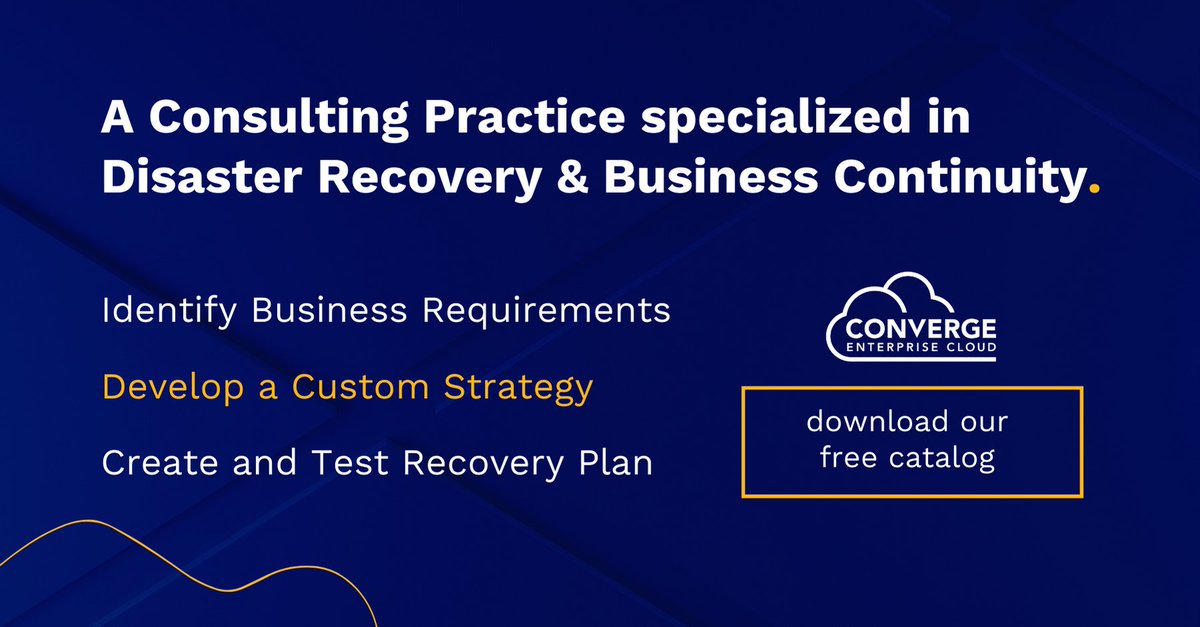 A Consulting Practice specialized in Disaster Recovery & Business Continuity.

Identify Business Requirements

Develop a Custom Strategy

Create and Test Recovery Plan

CONVERGE
ENTERPRISE CLOUD

download our free catalog